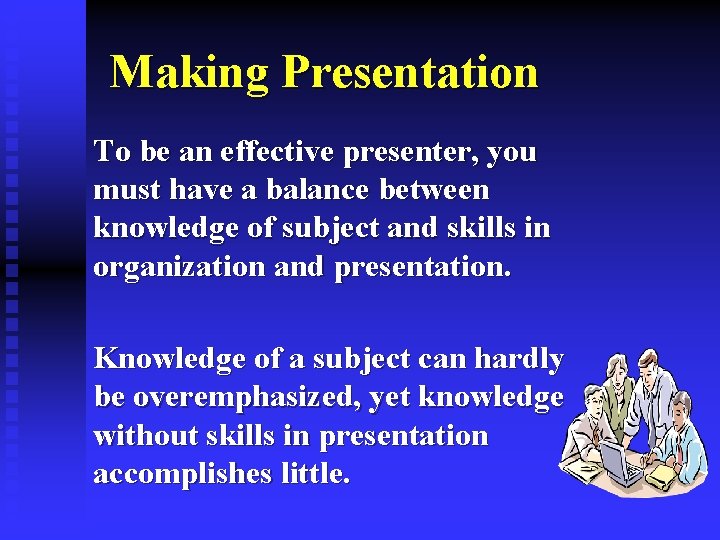 Making Presentation

To be an effective presenter, you must have a balance between knowledge of subject and skills in organization and presentation.

Knowledge of a subject can hardly be overemphasized, yet knowledge without skills in presentation accomplishes little.